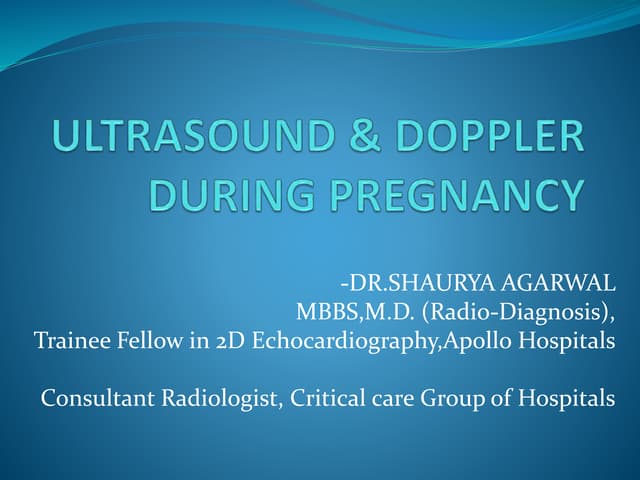 ULTRASOUND & DOPPLER DURING PREGNANCY

-DR.SHAURYA AGARWAL
MBBS,M.D. (Radio-Diagnosis),
Trainee Fellow in 2D Echocardiography,Apollo Hospitals

Consultant Radiologist, Critical care Group of Hospitals